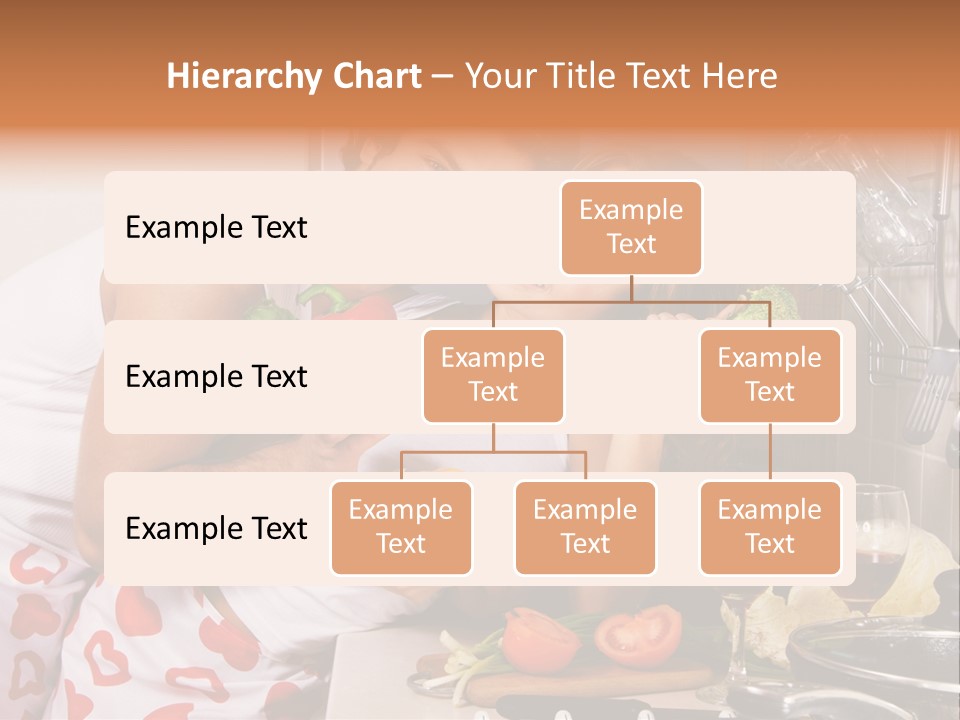 Hierarchy Chart – Your Title Text Here

Example Text

Example Text

Example Text

Example Text

Example Text

Example Text

Example Text

Example Text

Example Text